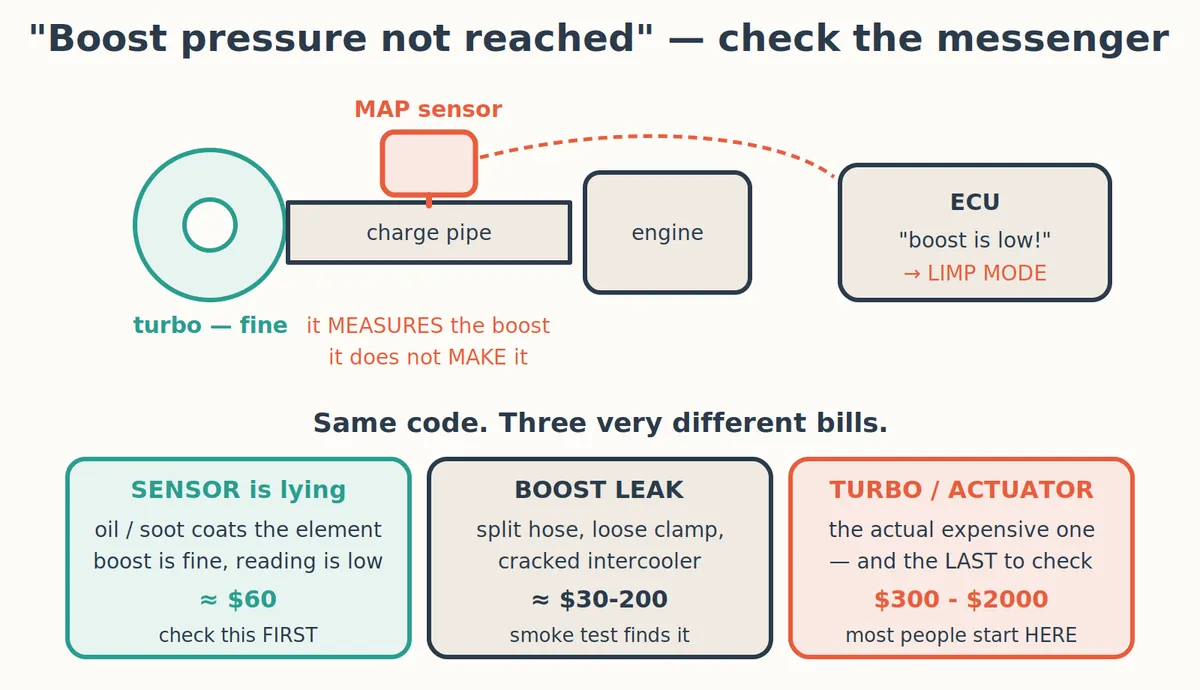 "Boost pressure not reached" — check the messenger

MAP sensor

charge pipe

engine

ECU
"boost is low!"
→ LIMP MODE

turbo — fine

it MEASURES the boost
it does not MAKE it

Same code. Three very different bills.

SENSOR is lying
oil / soot coats the element
boost is fine, reading is low
≈ $60
check this FIRST

BOOST LEAK
split hose, loose clamp,
cracked intercooler
≈ $30-200
smoke test finds it

TURBO / ACTUATOR
the actual expensive one
— and the LAST to check
$300 - $2000
most people start HERE